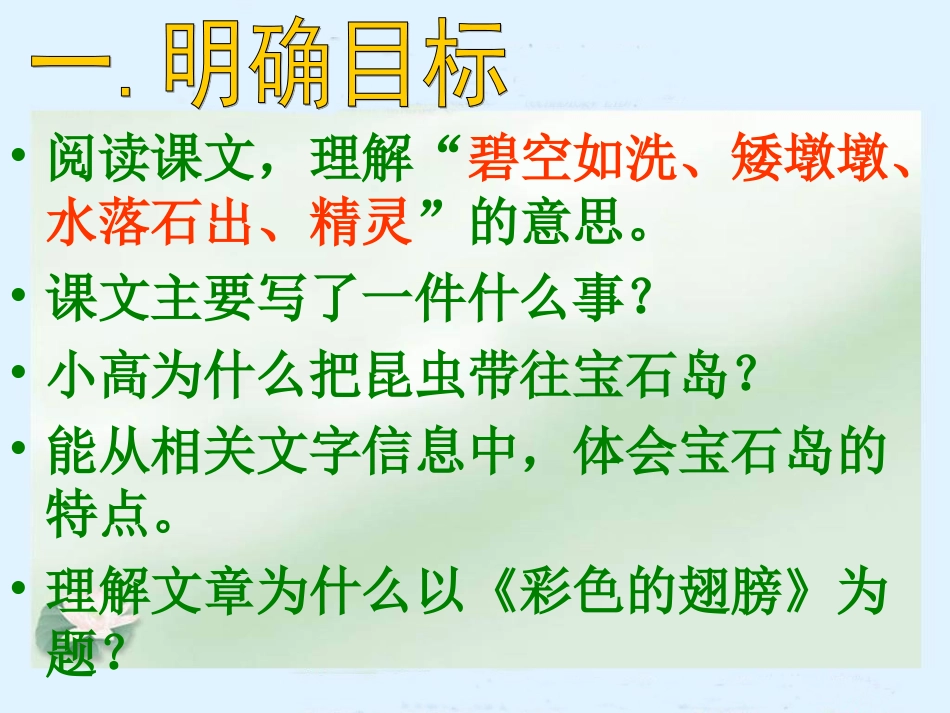 一. 明确目标

• 阅读课文，理解“碧空如洗、矮墩墩、水落石出、精灵”的意思。

• 课文主要写了一件什么事？

• 小高为什么把昆虫带往宝石岛？

• 能从相关文字信息中，体会宝石岛的特点。

• 理解文章为什么以《彩色的翅膀》为题？